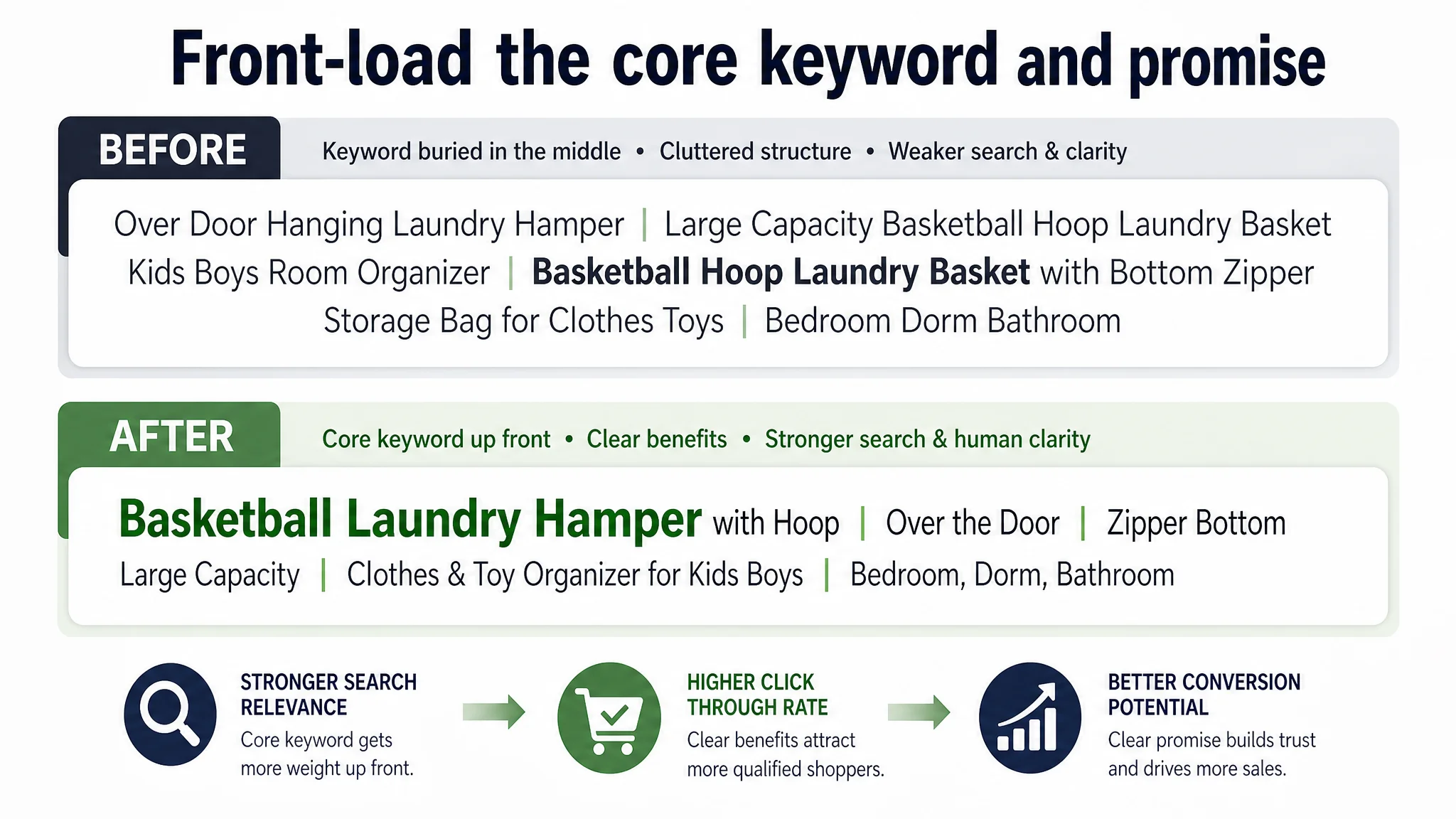 Front-load the core keyword and promise

BEFORE

Keyword buried in the middle • Cluttered structure • Weaker search & clarity

Over Door Hanging Laundry Hamper | Large Capacity Basketball Hoop Laundry Basket Kids Boys Room Organizer | Basketball Hoop Laundry Basket with Bottom Zipper Storage Bag for Clothes Toys | Bedroom Dorm Bathroom

AFTER

Core keyword up front • Clear benefits • Stronger search & human clarity

Basketball Laundry Hamper with Hoop | Over the Door | Zipper Bottom Large Capacity | Clothes & Toy Organizer for Kids Boys | Bedroom, Dorm, Bathroom

STRONGER SEARCH RELEVANCE

Core keyword gets more weight up front.

HIGHER CLICK THROUGH RATE

Clear benefits attract more qualified shoppers.

BETTER CONVERSION POTENTIAL

Clear promise builds trust and drives more sales.